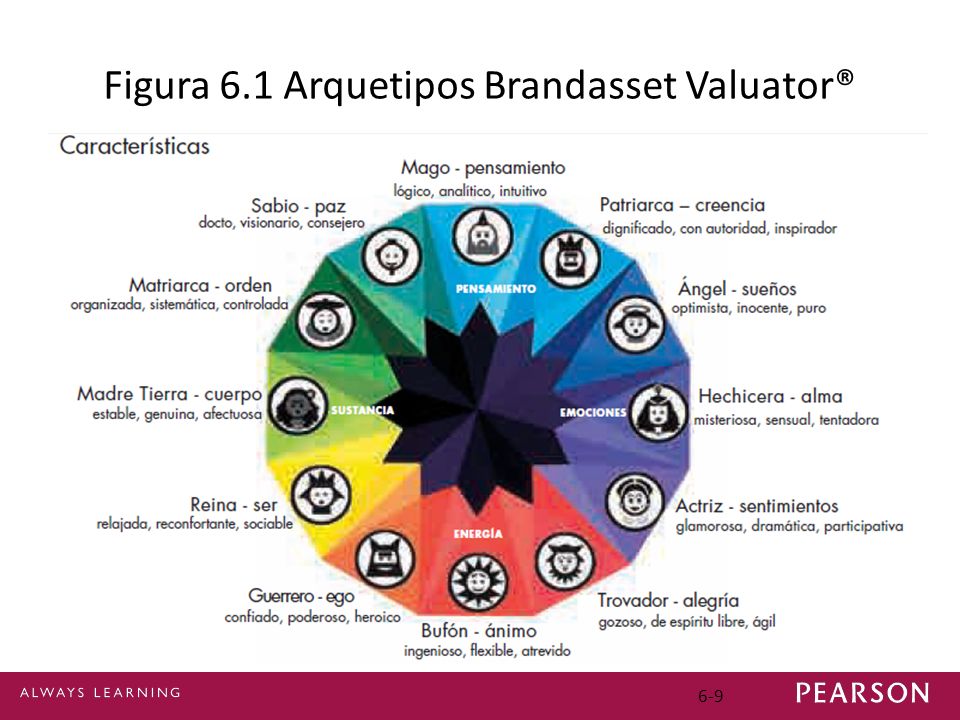 Figura 6.1 Arquetipos Brandasset Valuator®

Características

Mago - pensamiento
lógico, analítico, intuitivo

Patriarca – creencia
dignificado, con autoridad, inspirador

Ángel - sueños
optimista, inocente, puro

Hechicera - alma
misteriosa, sensual, tentadora

Actriz - sentimientos
glamorosa, dramática, participativa

Trovador - alegría
gozoso, de espíritu libre, ágil

Bufón - ánimo
ingenioso, flexible, atrevido

Guerrero - ego
confiado, poderoso, heroico

Reina - ser
relajada, reconfortante, sociable

Madre Tierra - cuerpo
estable, genuina, afectuosa

Matriarca - orden
organizada, sistemática, controlada

Sabio - paz
docto, visionario, consejero

PENSAMIENTO

EMOCIONES

ENERGÍA

SUSTANCIA

ALWAYS LEARNING

6-9

PEARSON